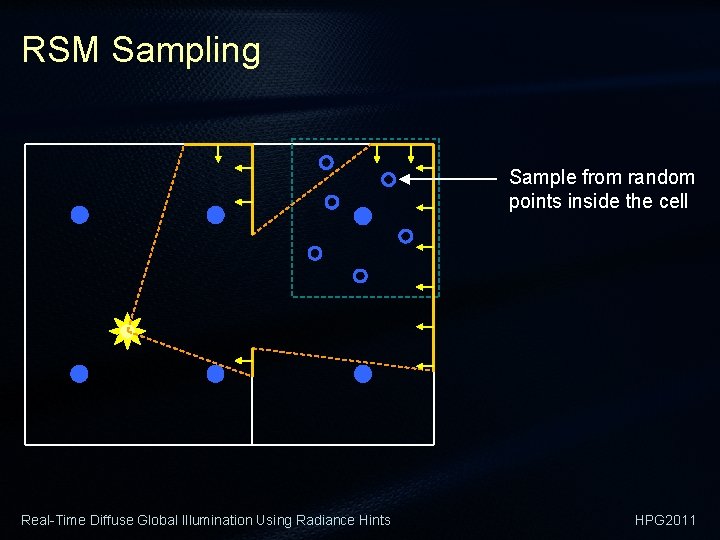 RSM Sampling

Sample from random points inside the cell

Real-Time Diffuse Global Illumination Using Radiance Hints

HPG2011